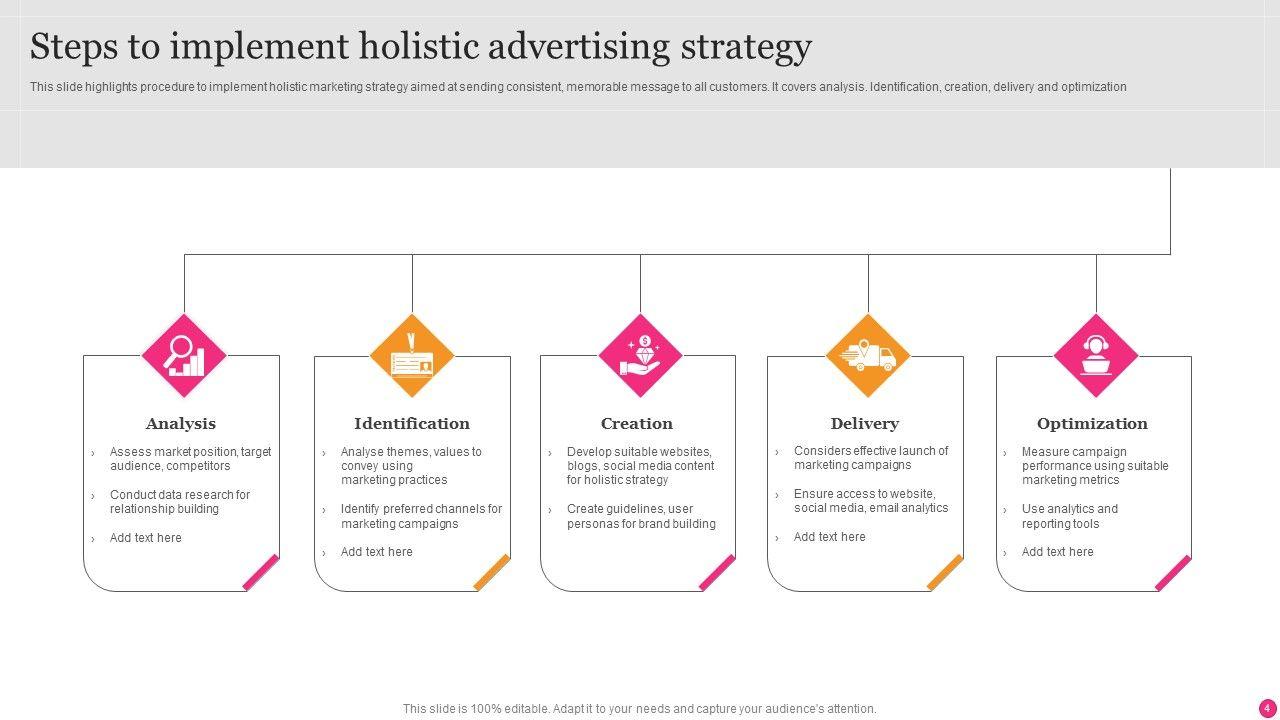 Steps to implement holistic advertising strategy

This slide highlights procedure to implement holistic marketing strategy aimed at sending consistent, memorable message to all customers. It covers analysis. Identification, creation, delivery and optimization

Analysis

› Assess market position, target audience, competitors

› Conduct data research for relationship building

› Add text here

Identification

› Analyse themes, values to convey using marketing practices

› Identify preferred channels for marketing campaigns

› Add text here

Creation

› Develop suitable websites, blogs, social media content for holistic strategy

› Create guidelines, user personas for brand building

Delivery

› Considers effective launch of marketing campaigns

› Ensure access to website, social media, email analytics

› Add text here

Optimization

› Measure campaign performance using suitable marketing metrics

› Use analytics and reporting tools

› Add text here

This slide is 100% editable. Adapt it to your needs and capture your audience's attention.

4